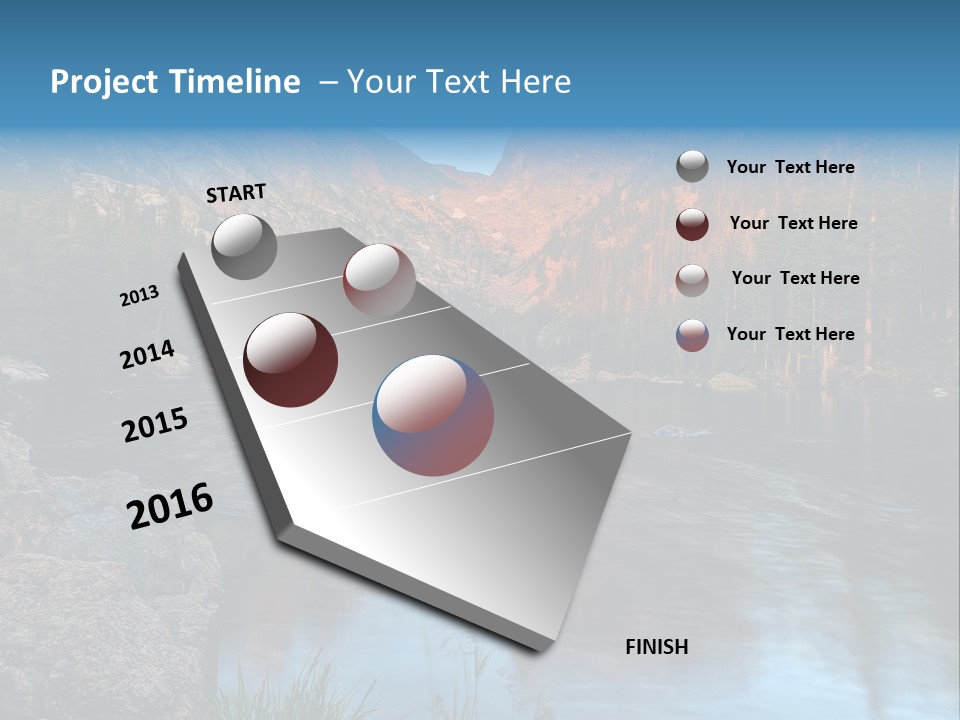 Project Timeline – Your Text Here

START

2013

2014

2015

2016

FINISH

Your Text Here

Your Text Here

Your Text Here

Your Text Here